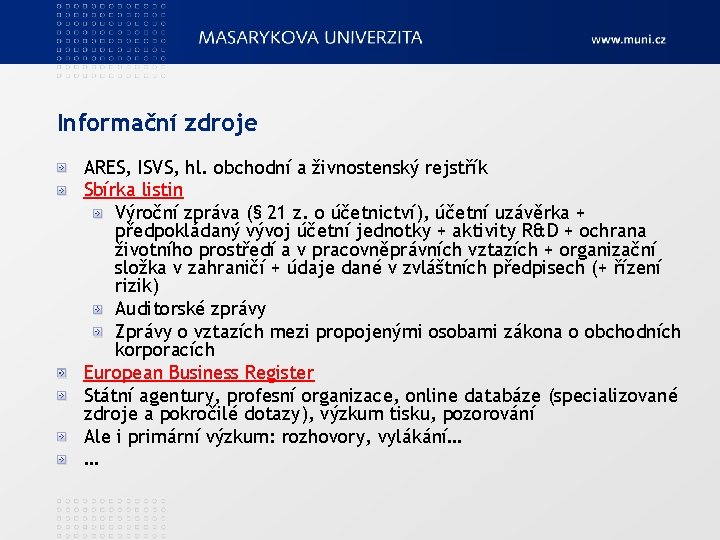 MASARYKOVA UNIVERZITA

www.muni.cz

Informační zdroje

ARES, ISVS, hl. obchodní a živnostenský rejstřík

Sbírka listin

Výroční zpráva (§ 21 z. o účetnictví), účetní uzávěrka + předpokládaný vývoj účetní jednotky + aktivity R&D + ochrana životního prostředí a v pracovněprávních vztazích + organizační složka v zahraničí + údaje dané v zvláštních předpisech (+ řízení rizik)

Auditorské zprávy

Zprávy o vztazích mezi propojenými osobami zákona o obchodních korporacích

European Business Register

Státní agentury, profesní organizace, online databáze (specializované zdroje a pokročilé dotazy), výzkum tisku, pozorování

Ale i primární výzkum: rozhovory, vylákání…

…